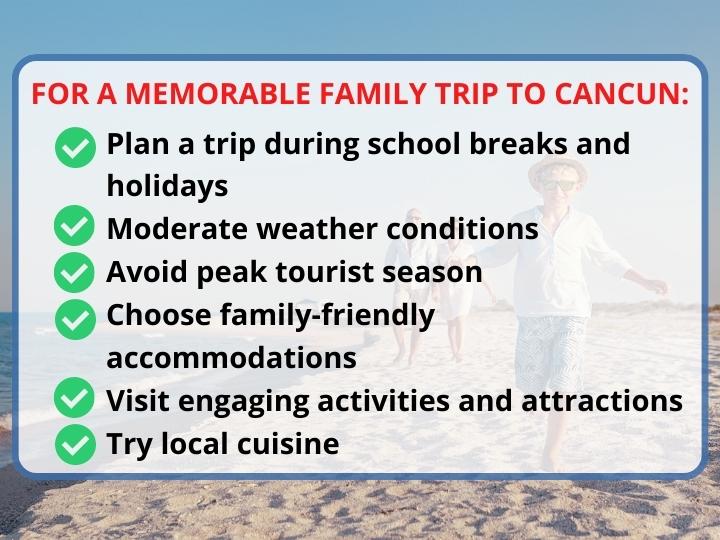 FOR A MEMORABLE FAMILY TRIP TO CANCUN:

Plan a trip during school breaks and holidays

Moderate weather conditions

Avoid peak tourist season

Choose family-friendly accommodations

Visit engaging activities and attractions

Try local cuisine